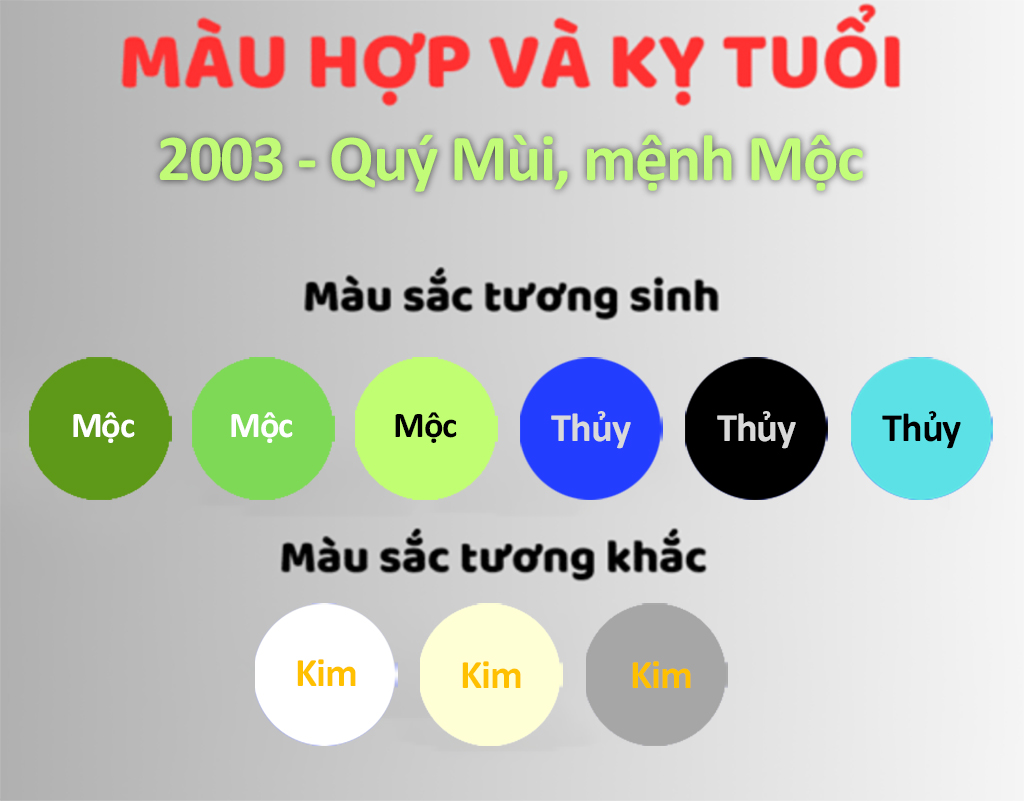 MÀU HỢP VÀ KỴ TUỔI

2003 - Quý Mùi, mệnh Mộc

Màu sắc tương sinh

Mộc Mộc Mộc Thủy Thủy Thủy

Màu sắc tương khắc

Kim Kim Kim